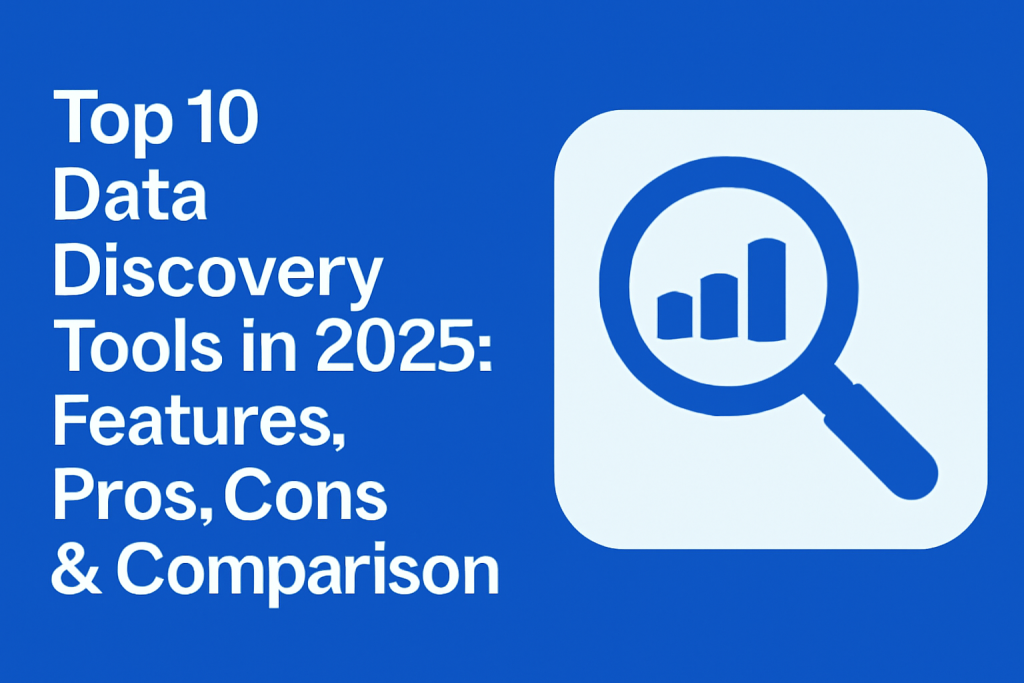 Top 10 Data Discovery Tools in 2025: Features, Pros, Cons & Comparison